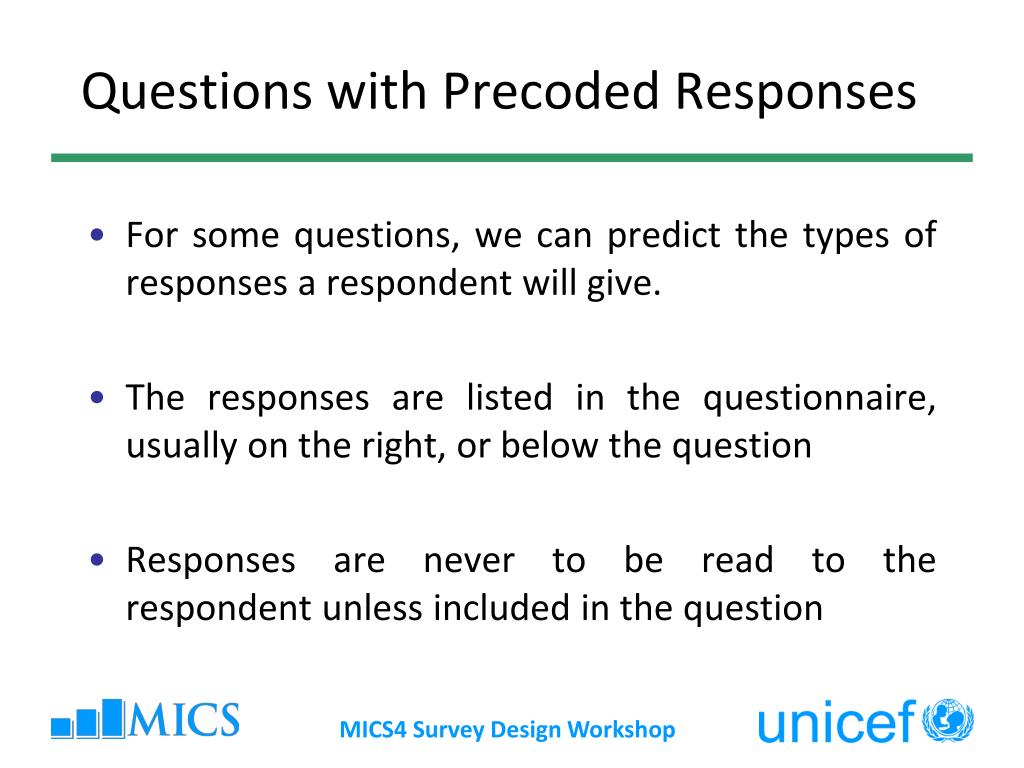 Questions with Precoded Responses

• For some questions, we can predict the types of responses a respondent will give.

• The responses are listed in the questionnaire, usually on the right, or below the question

• Responses are never to be read to the respondent unless included in the question

MICS

MICS4 Survey Design Workshop

unicef